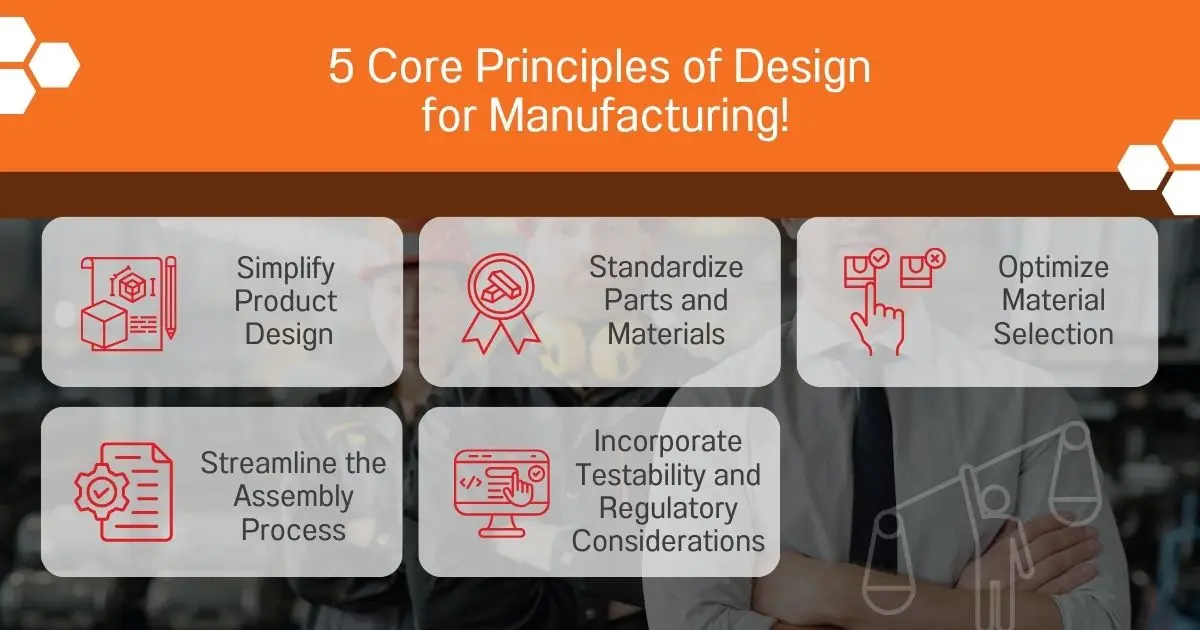 5 Core Principles of Design for Manufacturing!

Simplify Product Design

Standardize Parts and Materials

Optimize Material Selection

Streamline the Assembly Process

Incorporate Testability and Regulatory Considerations